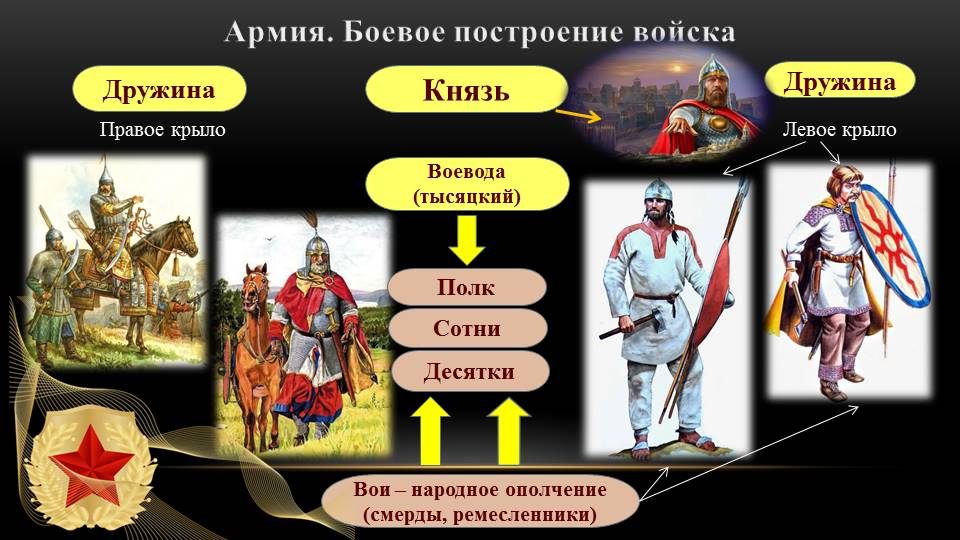 Армия. Боевое построение войска

Дружина

Правое крыло

Князь

Дружина

Левое крыло

Воевода (тысяцкий)

Полк

Сотни

Десятки

Вои – народное ополчение (смерды, ремесленники)